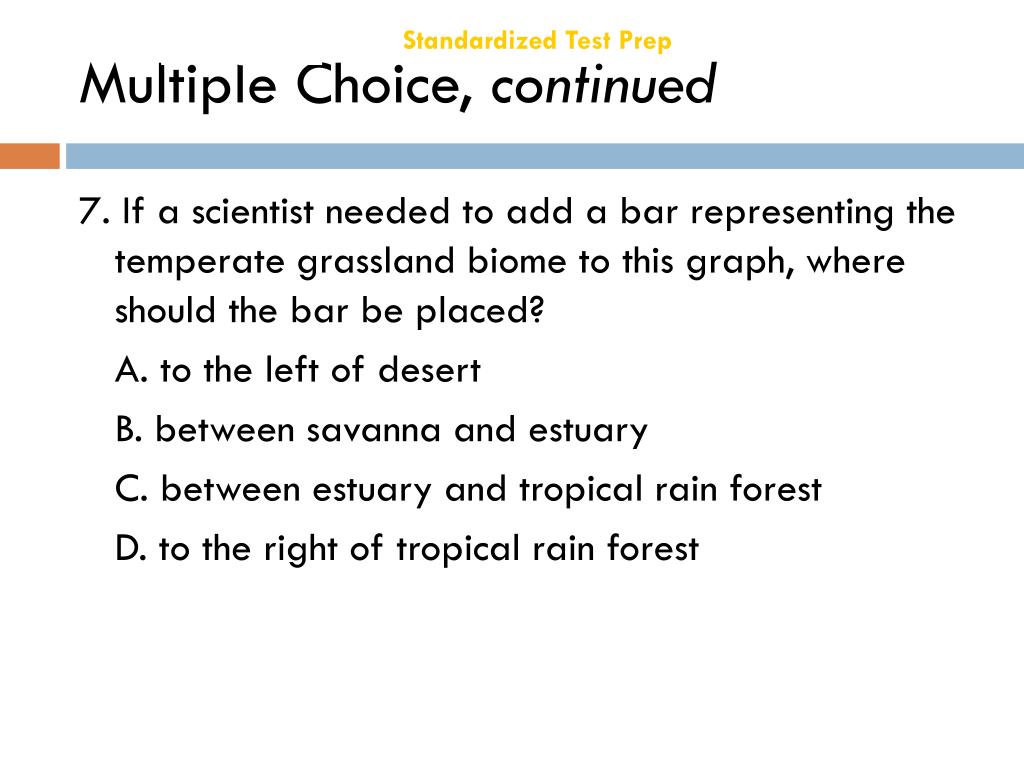 Standardized Test Prep

Multiple Choice, continued

7. If a scientist needed to add a bar representing the temperate grassland biome to this graph, where should the bar be placed?

A. to the left of desert

B. between savanna and estuary

C. between estuary and tropical rain forest

D. to the right of tropical rain forest